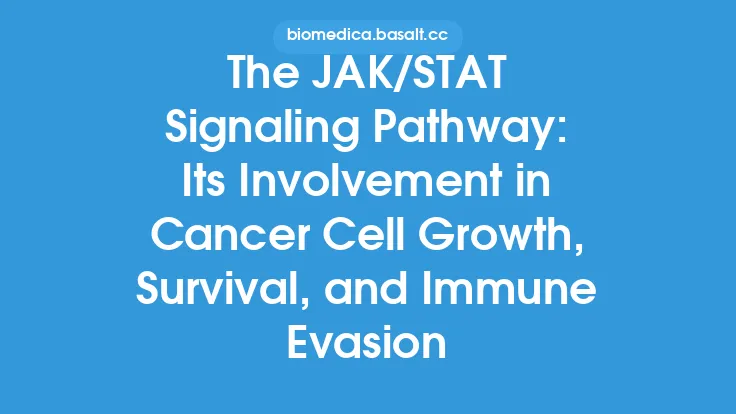 biomedica.basalt.cc

The JAK/STAT Signaling Pathway: Its Involvement in Cancer Cell Growth, Survival, and Immune Evasion